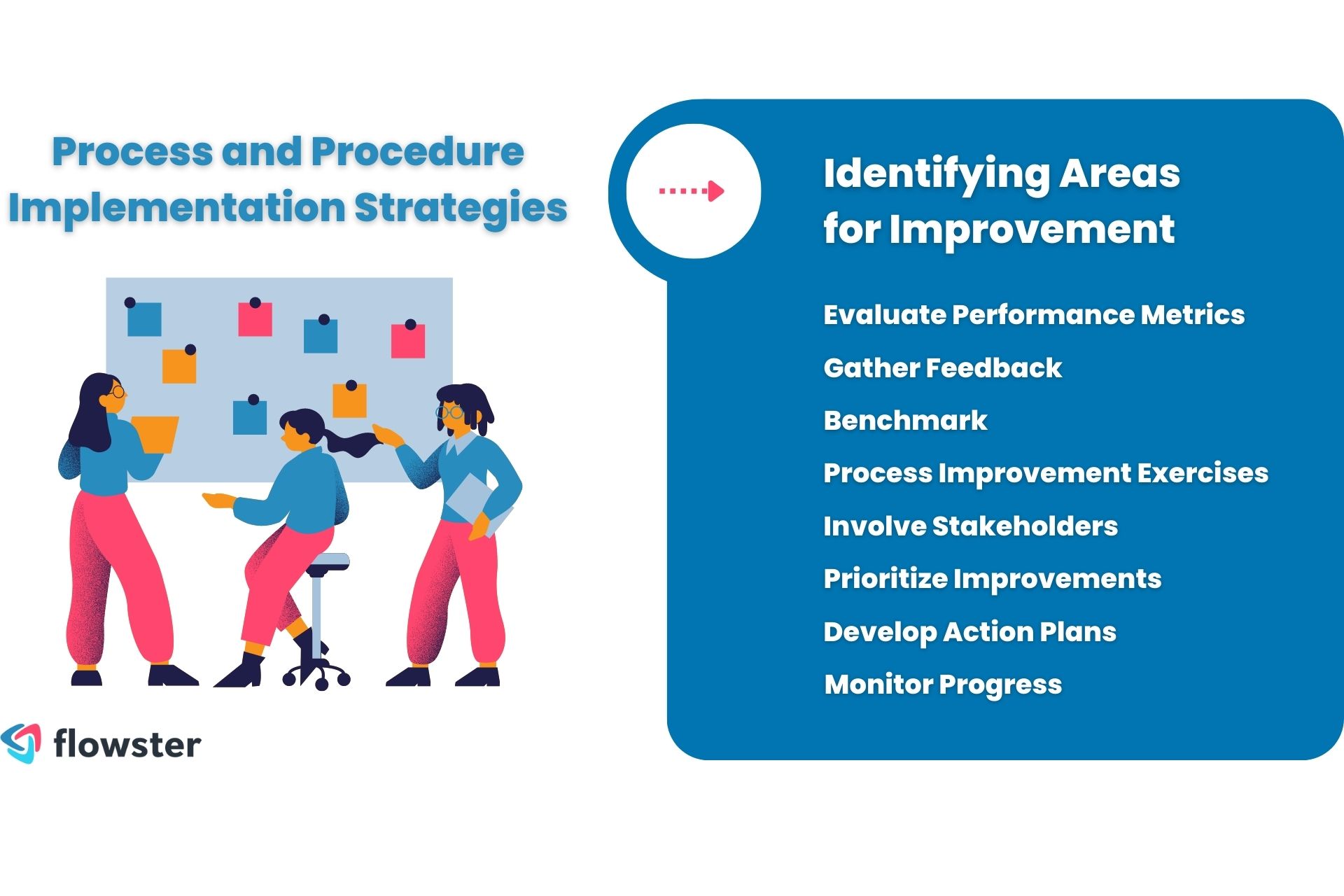 Process and Procedure Implementation Strategies

flowster

Identifying Areas for Improvement

Evaluate Performance Metrics

Gather Feedback

Benchmark

Process Improvement Exercises

Involve Stakeholders

Prioritize Improvements

Develop Action Plans

Monitor Progress